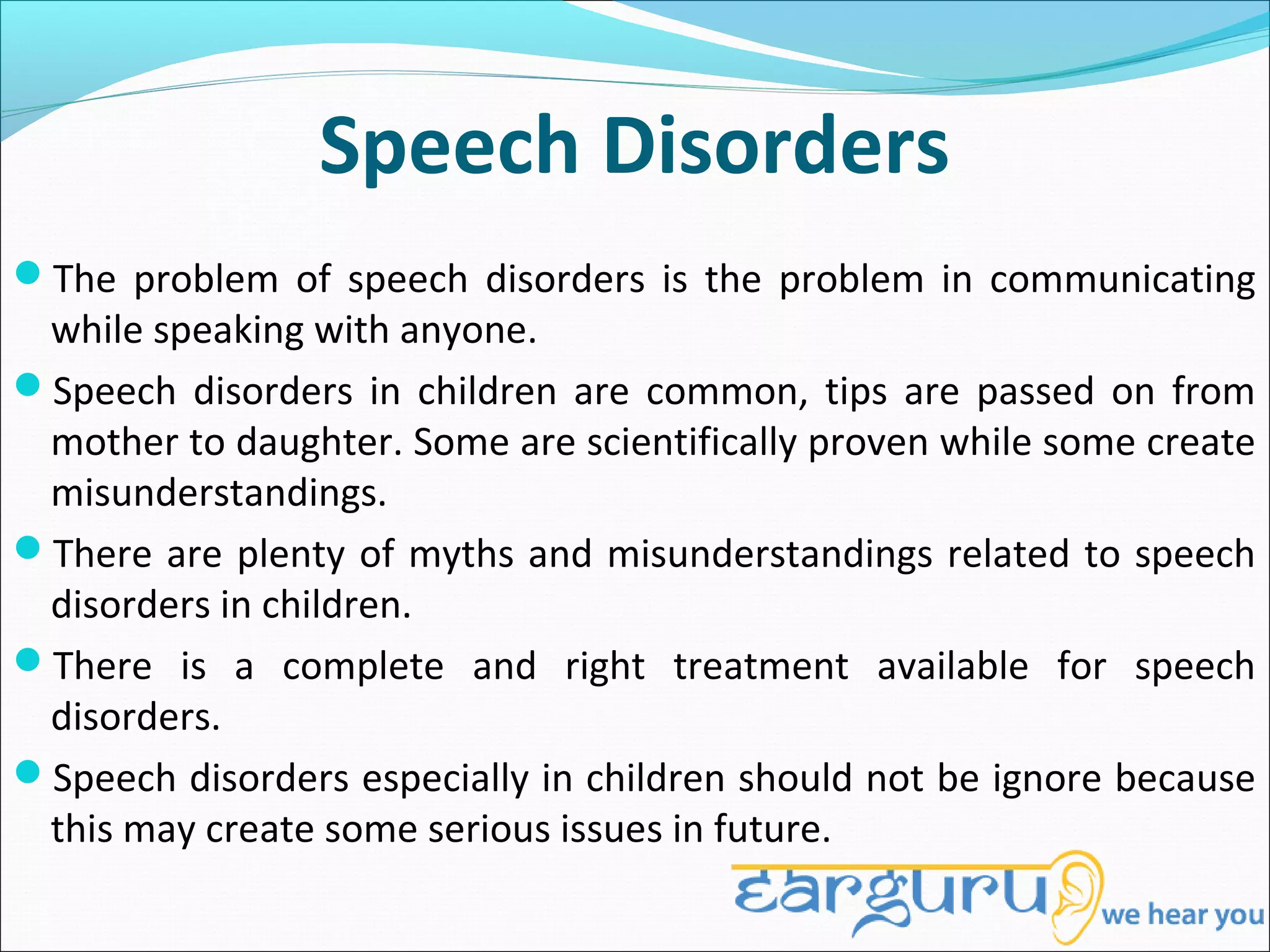 Speech Disorders

The problem of speech disorders is the problem in communicating while speaking with anyone.

Speech disorders in children are common, tips are passed on from mother to daughter. Some are scientifically proven while some create misunderstandings.

There are plenty of myths and misunderstandings related to speech disorders in children.

There is a complete and right treatment available for speech disorders.

Speech disorders especially in children should not be ignore because this may create some serious issues in future.

earguru we hear you